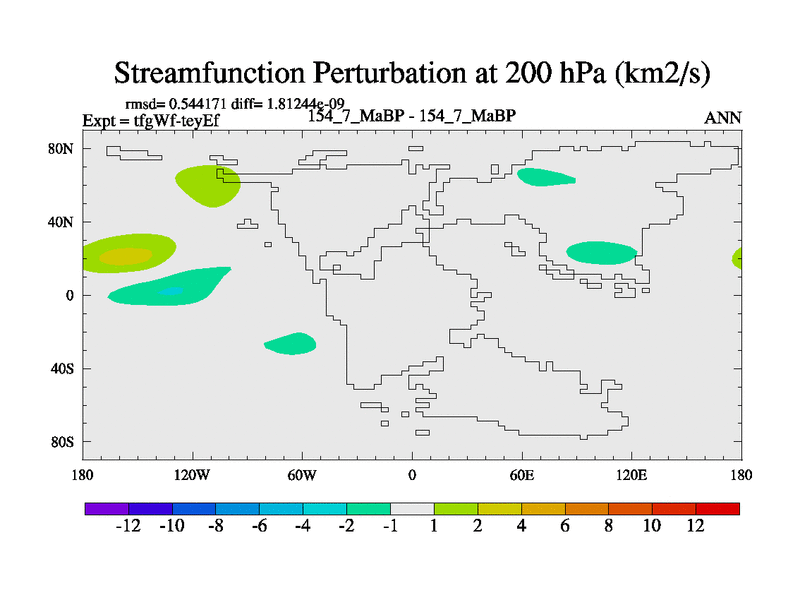 Streamfunction Perturbation at 200 hPa (km2/s)

rmsd= 0.544171 diff= 1.81244e-09
Expt = tfgWf-teyEf
154_7_MaBP - 154_7_MaBP
ANN

80N
40N
0
40S
80S

180
120W
60W
0
60E
120E
180

-12
-10
-8
-6
-4
-2
-1
1
2
4
6
8
10
12